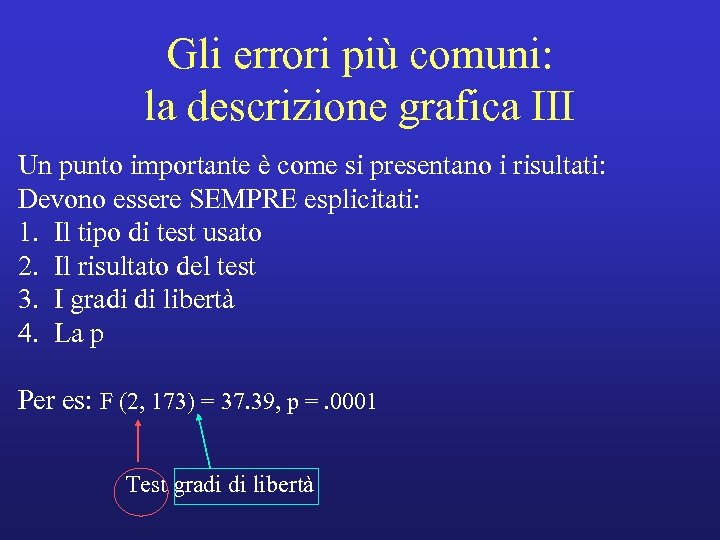 Gli errori più comuni:
la descrizione grafica III

Un punto importante è come si presentano i risultati:
Devono essere SEMPRE esplicitati:
1. Il tipo di test usato
2. Il risultato del test
3. I gradi di libertà
4. La p

Per es: F (2, 173) = 37.39, p = .0001

Test gradi di libertà